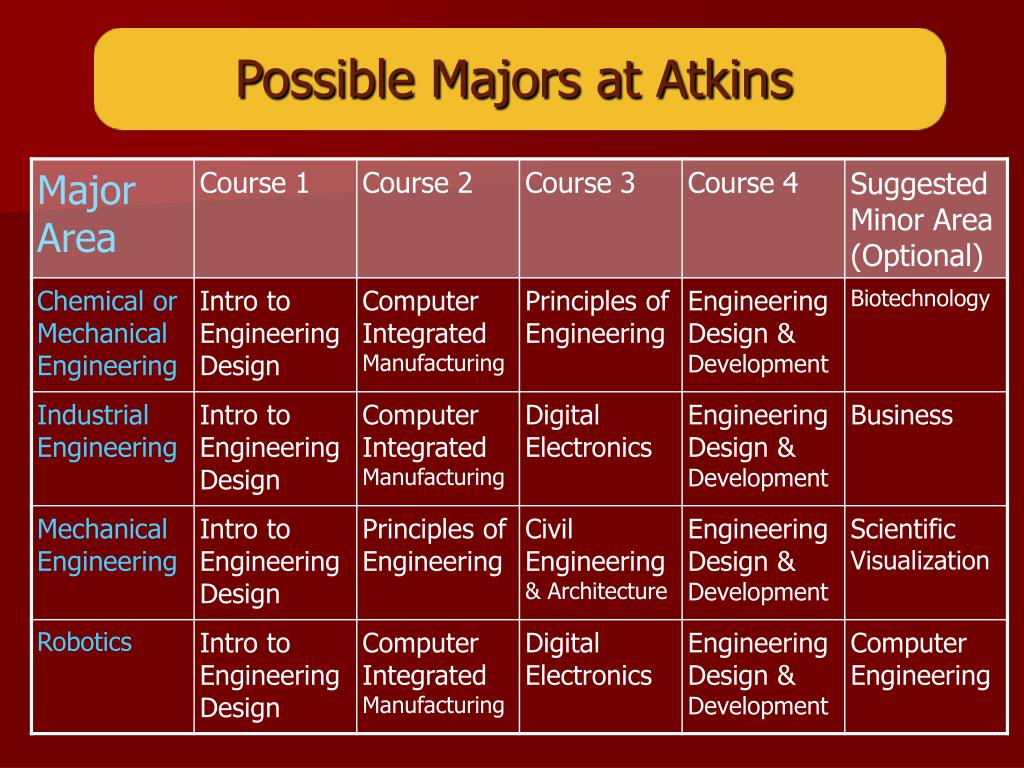 Possible Majors at Atkins

| Major Area | Course 1 | Course 2 | Course 3 | Course 4 | Suggested Minor Area (Optional) |
|---|---|---|---|---|---|
| Chemical or Mechanical Engineering | Intro to Engineering Design | Computer Integrated Manufacturing | Principles of Engineering | Engineering Design & Development | Biotechnology |
| Industrial Engineering | Intro to Engineering Design | Computer Integrated Manufacturing | Digital Electronics | Engineering Design & Development | Business |
| Mechanical Engineering | Intro to Engineering Design | Principles of Engineering | Civil Engineering & Architecture | Engineering Design & Development | Scientific Visualization |
| Robotics | Intro to Engineering Design | Computer Integrated Manufacturing | Digital Electronics | Engineering Design & Development | Computer Engineering |